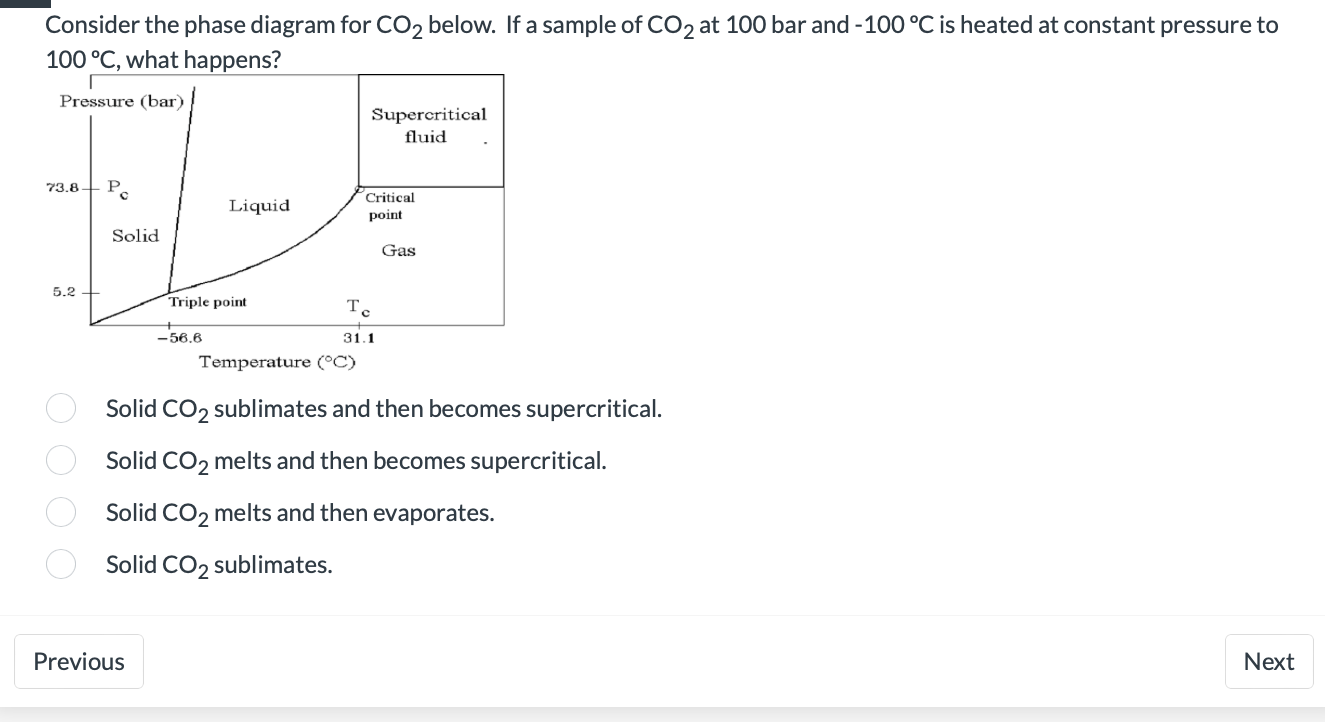 Consider the phase diagram for $CO_2$ below. If a sample of $CO_2$ at 100 bar and -100 °C is heated at constant pressure to 100 °C, what happens?

Pressure (bar)

Supercritical fluid

73.8 $P_c$

Liquid

Critical point

Solid

Gas

5.2

Triple point

$T_c$

−56.6

31.1

Temperature (°C)

Solid $CO_2$ sublimates and then becomes supercritical.

Solid $CO_2$ melts and then becomes supercritical.

Solid $CO_2$ melts and then evaporates.

Solid $CO_2$ sublimates.

Previous

Next